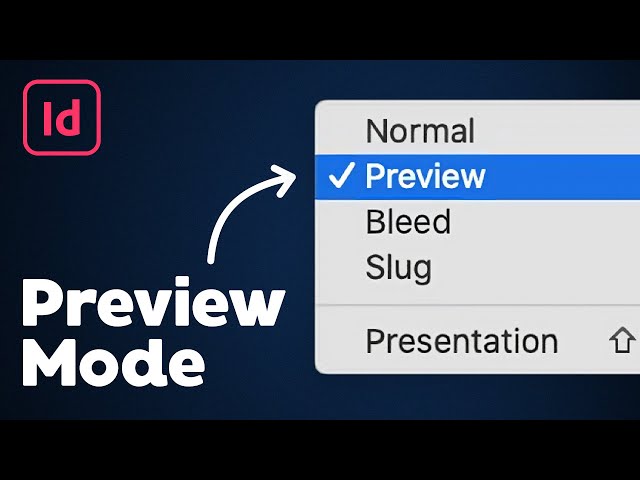 Id

Normal
✓ Preview
Bleed
Slug

Presentation ⇧

Preview Mode